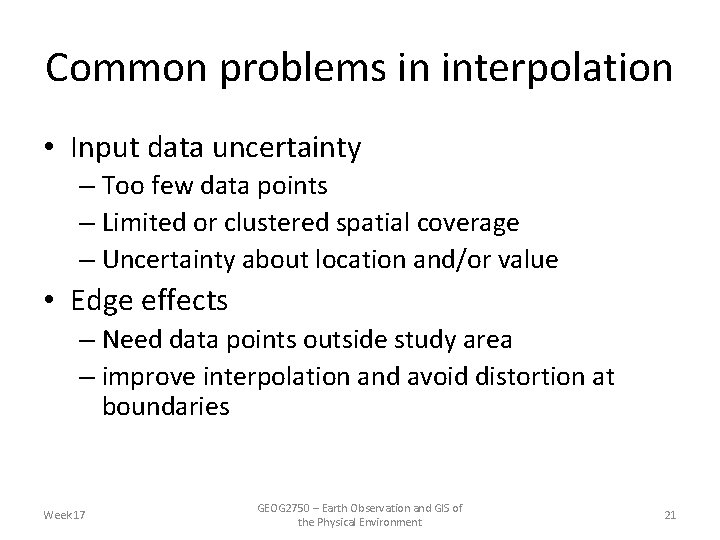 Common problems in interpolation

• Input data uncertainty
– Too few data points
– Limited or clustered spatial coverage
– Uncertainty about location and/or value

• Edge effects
– Need data points outside study area
– improve interpolation and avoid distortion at boundaries

Week17

GEOG2750 – Earth Observation and GIS of the Physical Environment

21